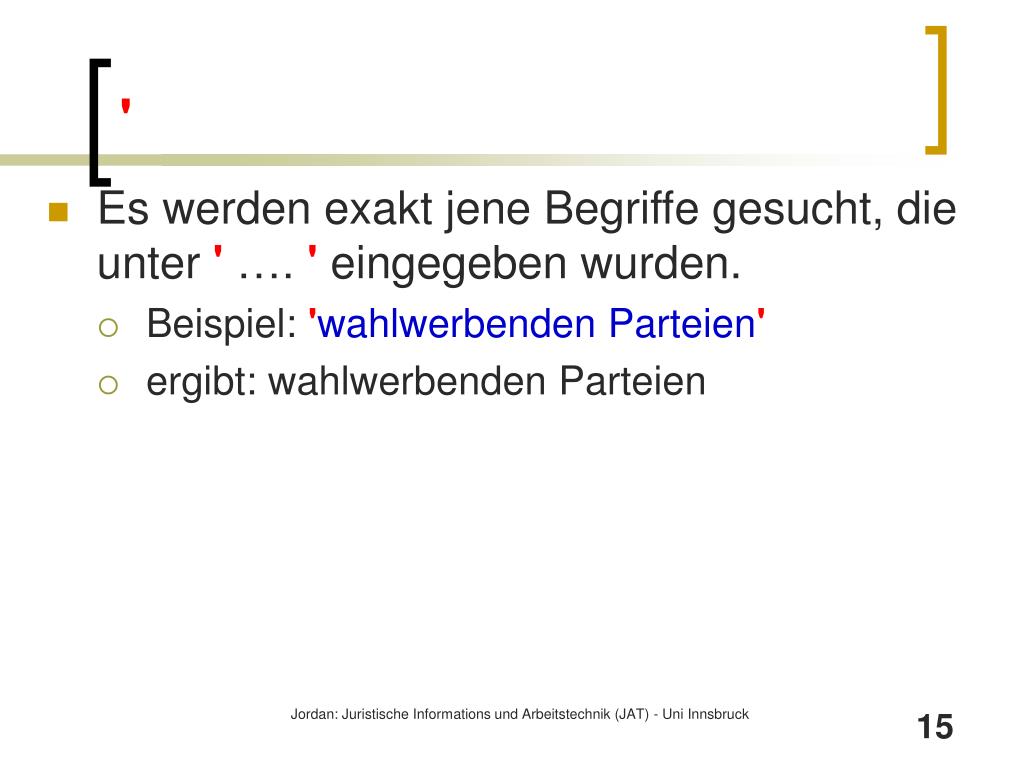 '

Es werden exakt jene Begriffe gesucht, die unter ' …. ' eingegeben wurden.

Beispiel: 'wahlwerbenden Parteien'

ergibt: wahlwerbenden Parteien

Jordan: Juristische Informations und Arbeitstechnik (JAT) - Uni Innsbruck

15